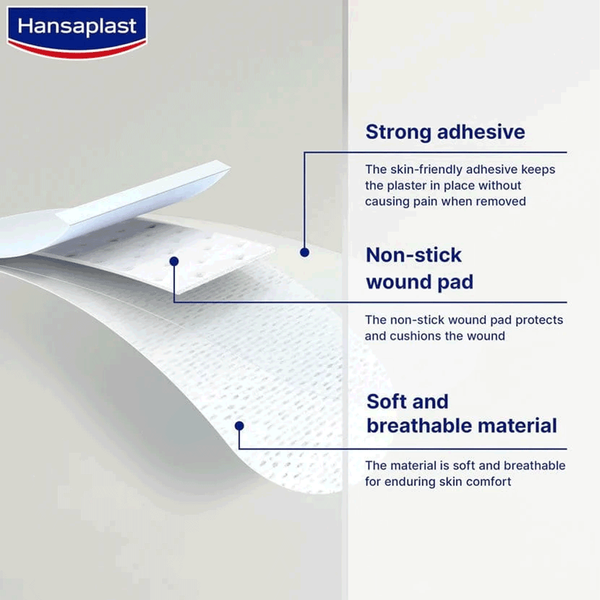 Hansaplast

Strong adhesive

The skin-friendly adhesive keeps the plaster in place without causing pain when removed

Non-stick wound pad

The non-stick wound pad protects and cushions the wound

Soft and breathable material

The material is soft and breathable for enduring skin comfort